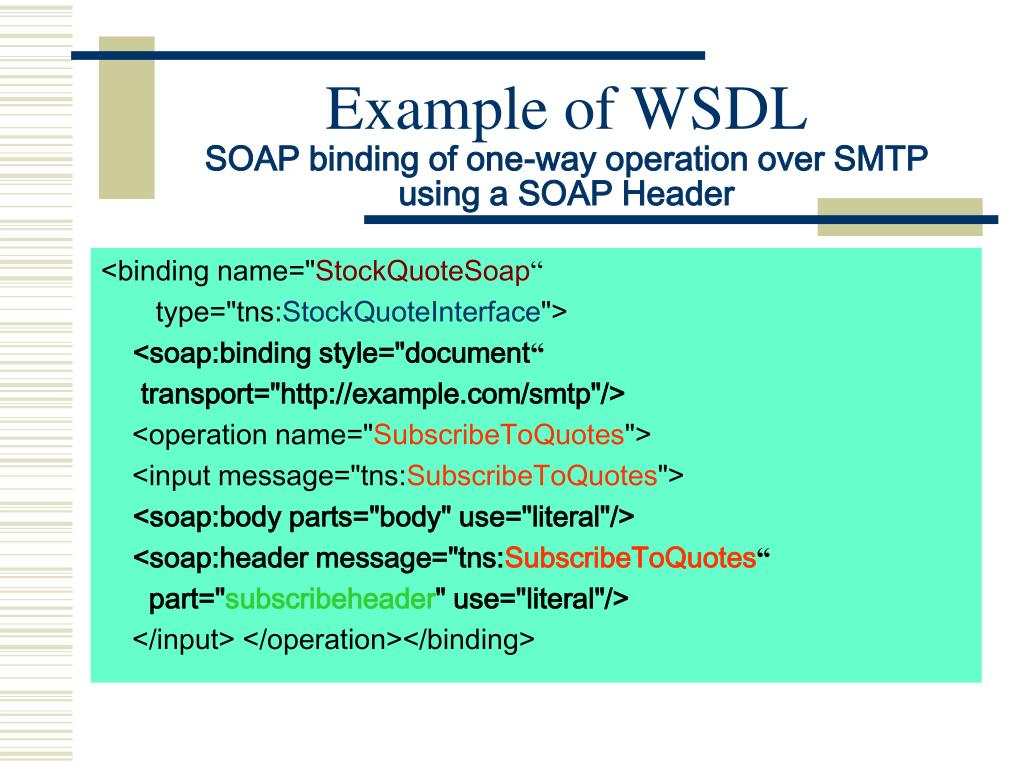 Example of WSDL
SOAP binding of one-way operation over SMTP using a SOAP Header

<binding name="StockQuoteSoap“
type="tns:StockQuoteInterface">
<soap:binding style="document“
transport="http://example.com/smtp"/>
<operation name="SubscribeToQuotes">
<input message="tns:SubscribeToQuotes">
<soap:body parts="body" use="literal"/>
<soap:header message="tns:SubscribeToQuotes“
part="subscribeheader" use="literal"/>
</input> </operation></binding>